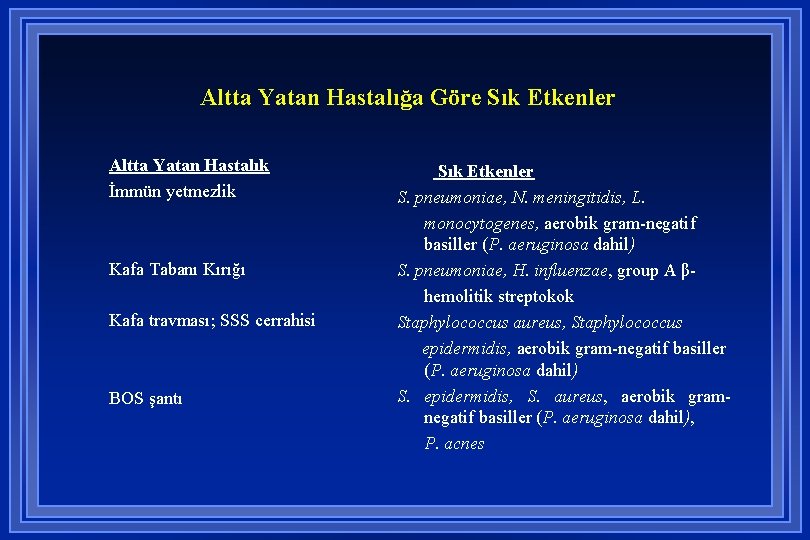 Altta Yatan Hastalığa Göre Sık Etkenler

| Altta Yatan Hastalık | Sık Etkenler |
|---|---|
| İmmün yetmezlik | S. pneumoniae, N. meningitidis, L. monocytogenes, aerobik gram-negatif basiller (P. aeruginosa dahil) |
| Kafa Tabanı Kırığı | S. pneumoniae, H. influenzae, group A β-hemolitik streptokok |
| Kafa travması; SSS cerrahisi | Staphylococcus aureus, Staphylococcus epidermidis, aerobik gram-negatif basiller (P. aeruginosa dahil) |
| BOS şantı | S. epidermidis, S. aureus, aerobik gram-negatif basiller (P. aeruginosa dahil), P. acnes |